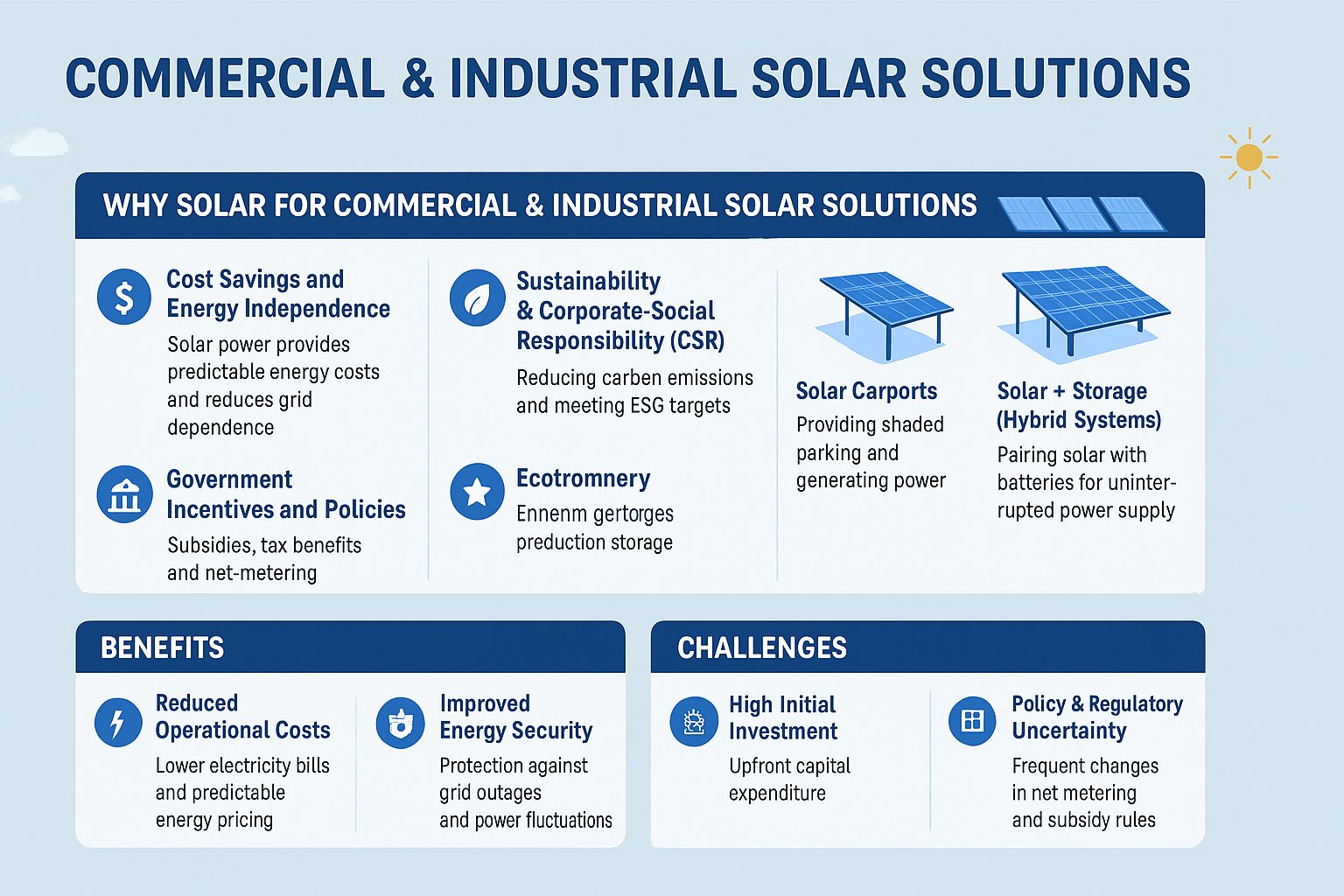 COMMERCIAL & INDUSTRIAL SOLAR SOLUTIONS

WHY SOLAR FOR COMMERCIAL & INDUSTRIAL SOLAR SOLUTIONS

Cost Savings and Energy Independence
Solar power provides predictable energy costs and reduces grid dependence

Government Incentives and Policies
Subsidies, tax benefits and net-metering

Sustainability & Corporate-Social Responsibility (CSR)
Reducing carben emissions and meeting ESG targets

Ecotromnery
Ennenm gertorges preduction storage

Solar Carports
Providing shaded parking and generating power

Solar + Storage (Hybrid Systems)
Pairing solar with batteries for uninterrupted power supply

BENEFITS

Reduced Operational Costs
Lower electricity bills and predictable energy pricing

Improved Energy Security
Protection against grid outages and power fluctuations

CHALLENGES

High Initial Investment
Upfront capital expenditure

Policy & Regulatory Uncertainty
Frequent changes in net metering and subsidy rules